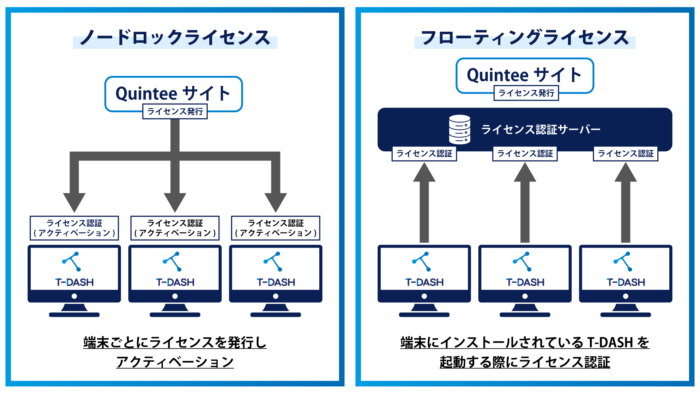 ノードロックライセンス

Quintee サイト
ライセンス発行

ライセンス認証
（アクティベーション）

ライセンス認証
（アクティベーション）

ライセンス認証
（アクティベーション）

T-DASH

T-DASH

T-DASH

端末ごとにライセンスを発行し
アクティベーション

フローティングライセンス

Quintee サイト
ライセンス発行

ライセンス認証サーバー

ライセンス認証

ライセンス認証

ライセンス認証

T-DASH

T-DASH

T-DASH

端末にインストールされている T-DASH を
起動する際にライセンス認証